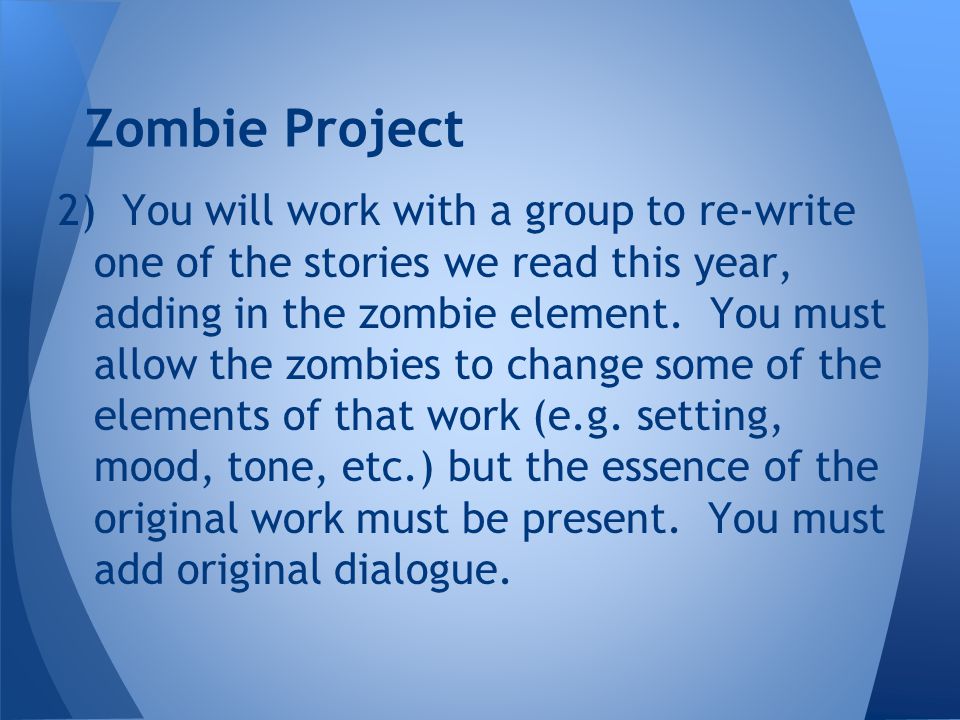 Zombie Project

2) You will work with a group to re-write one of the stories we read this year, adding in the zombie element. You must allow the zombies to change some of the elements of that work (e.g. setting, mood, tone, etc.) but the essence of the original work must be present. You must add original dialogue.